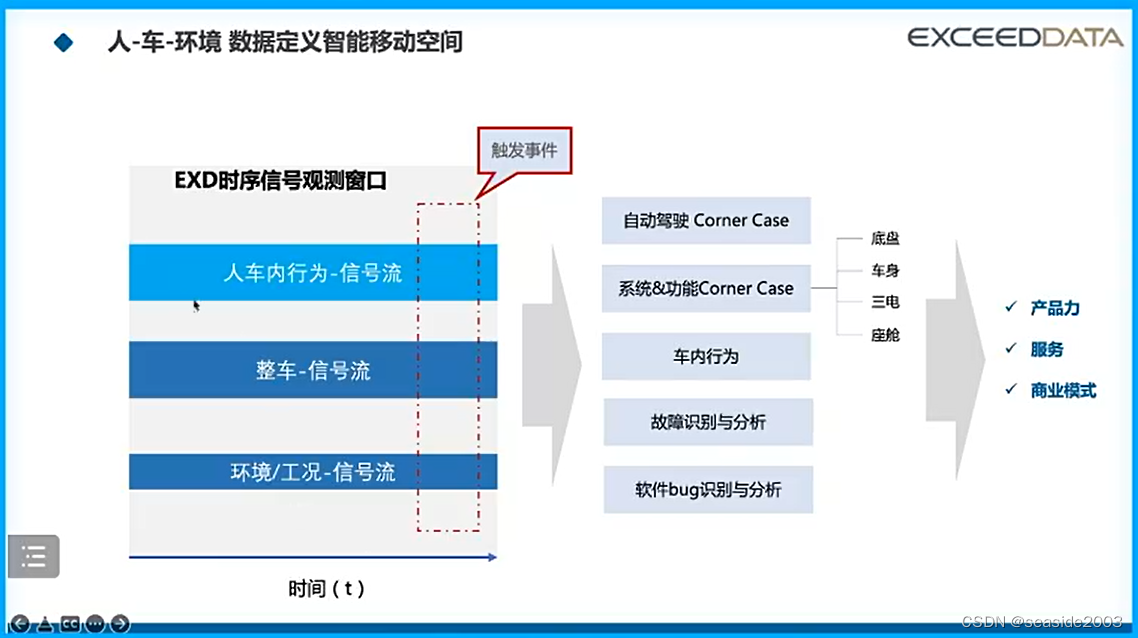 人-车-环境 数据定义智能移动空间

EXCEEDDATA

触发事件

EXD时序信号观测窗口

人车内行为-信号流

整车-信号流

环境/工况-信号流

时间（t）

自动驾驶 Corner Case

系统&功能Corner Case

车内行为

故障识别与分析

软件bug识别与分析

底盘

车身

三电

座舱

✓ 产品力

✓ 服务

✓ 商业模式

CSDN @seaside2003